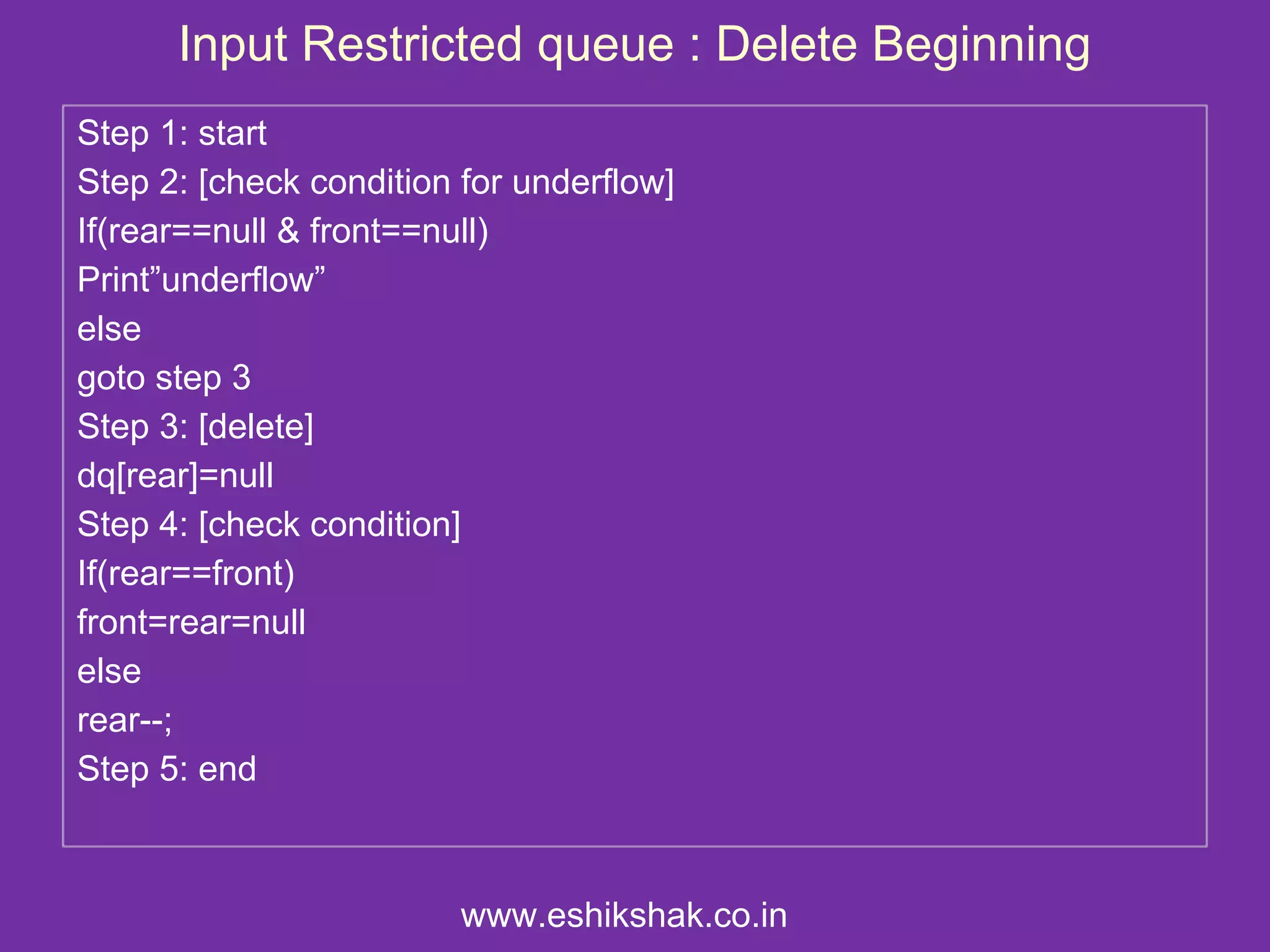 Input Restricted queue : Delete Beginning

Step 1: start
Step 2: [check condition for underflow]
If(rear==null & front==null)
Print”underflow”
else
goto step 3
Step 3: [delete]
dq[rear]=null
Step 4: [check condition]
If(rear==front)
front=rear=null
else
rear--;
Step 5: end

www.eshikshak.co.in